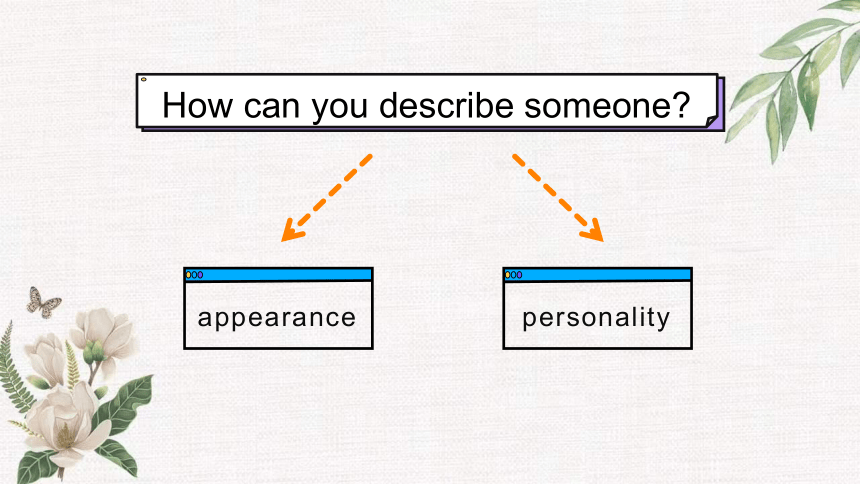 How can you describe someone?

appearance

personality